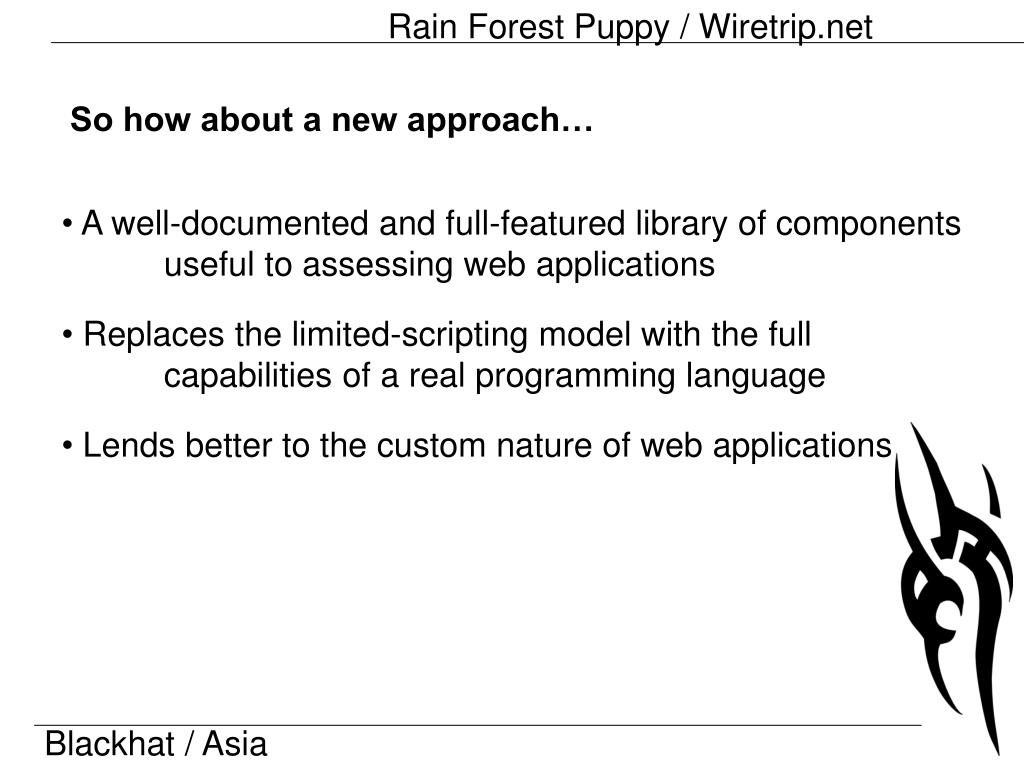 Rain Forest Puppy / Wiretrip.net

So how about a new approach…

• A well-documented and full-featured library of components useful to assessing web applications

• Replaces the limited-scripting model with the full capabilities of a real programming language

• Lends better to the custom nature of web applications

Blackhat / Asia